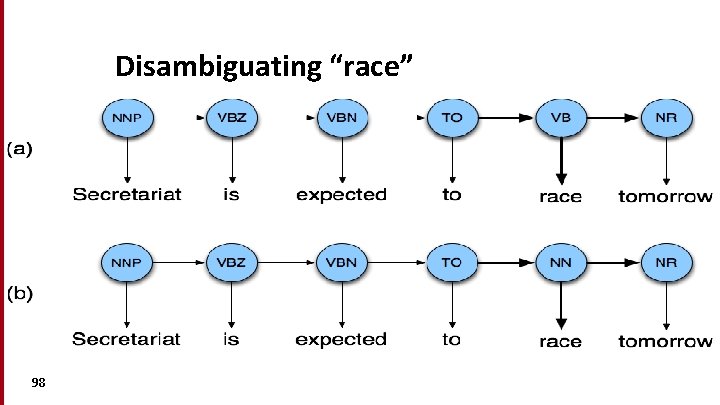 Disambiguating “race”

(a)

NNP VBZ VBN TO VB NR

Secretariat is expected to race tomorrow

(b)

NNP VBZ VBN TO NN NR

Secretariat is expected to race tomorrow

98